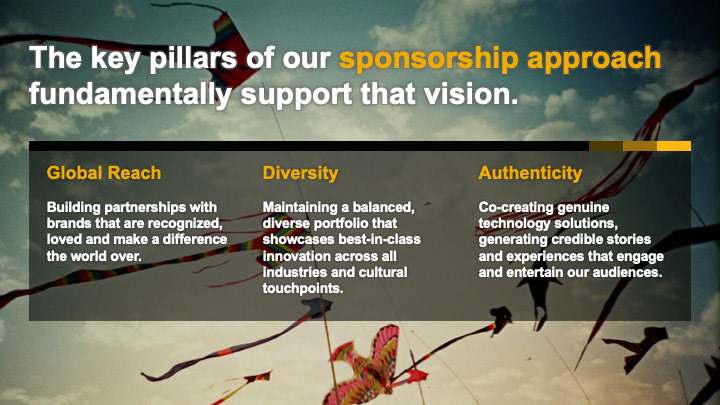 The key pillars of our sponsorship approach fundamentally support that vision.

Global Reach

Building partnerships with brands that are recognized, loved and make a difference the world over.

Diversity

Maintaining a balanced, diverse portfolio that showcases best-in-class innovation across all industries and cultural touchpoints.

Authenticity

Co-creating genuine technology solutions, generating credible stories and experiences that engage and entertain our audiences.